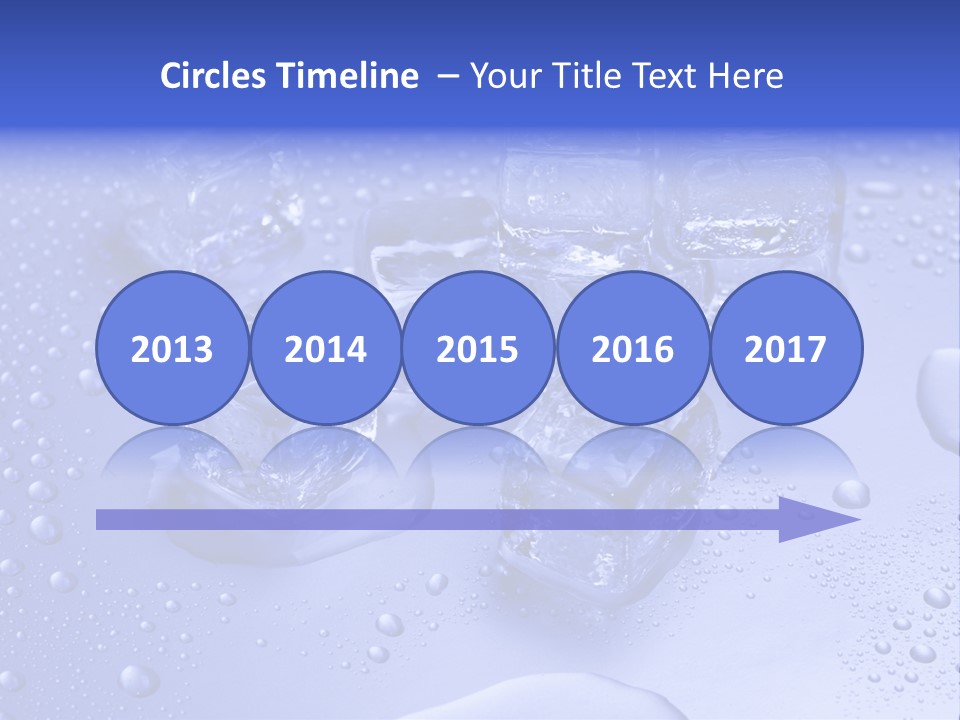 Circles Timeline – Your Title Text Here

2013

2014

2015

2016

2017